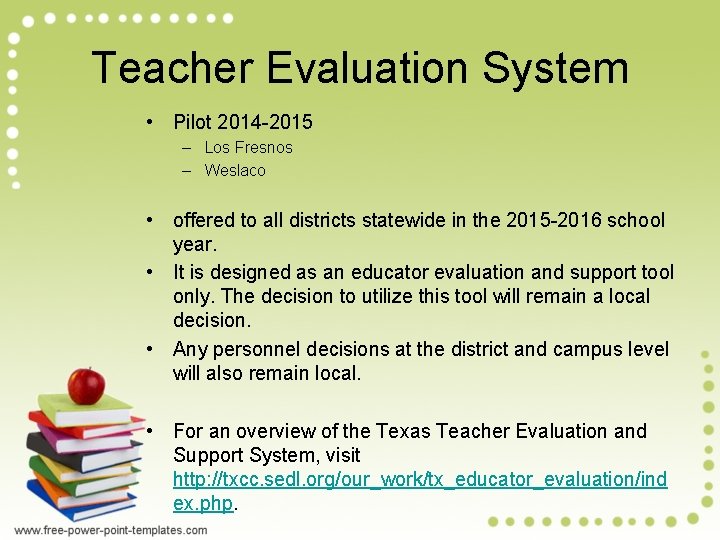 Teacher Evaluation System

• Pilot 2014-2015
– Los Fresnos
– Weslaco

• offered to all districts statewide in the 2015-2016 school year.

• It is designed as an educator evaluation and support tool only. The decision to utilize this tool will remain a local decision.

• Any personnel decisions at the district and campus level will also remain local.

• For an overview of the Texas Teacher Evaluation and Support System, visit http://txcc.sedl.org/our_work/tx_educator_evaluation/index.php.

www.free-power-point-templates.com